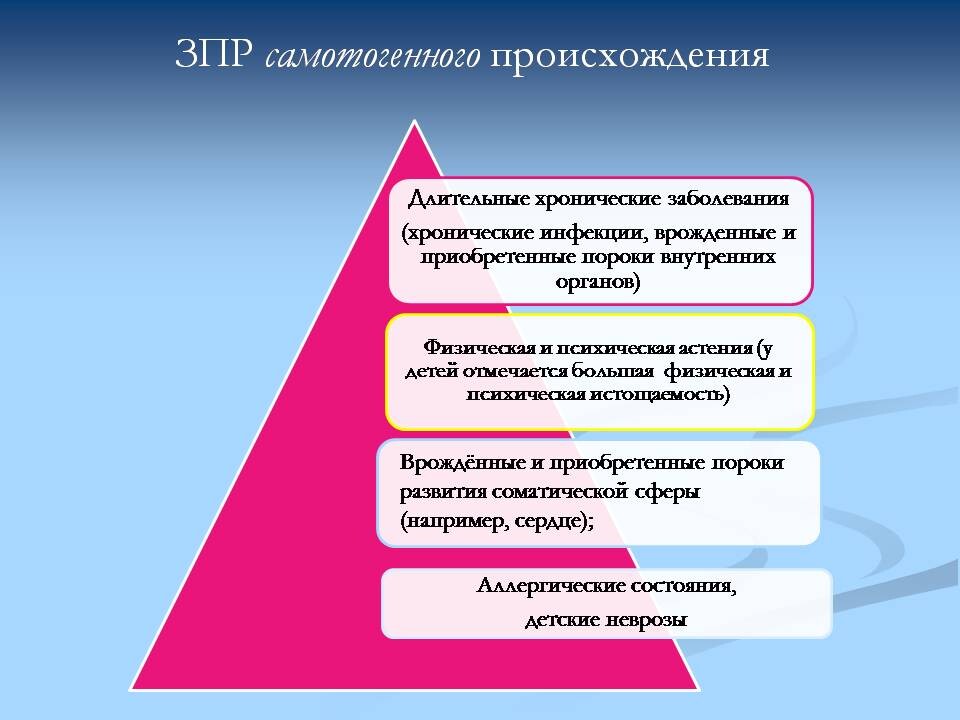 ЗПР самотогенного происхождения

Длительные хронические заболевания

(хронические инфекции, врожденные и приобретенные пороки внутренних органов)

Физическая и психическая астения (у детей отмечается большая физическая и психическая истощаемость)

Врождённые и приобретенные пороки развития соматической сферы (например, сердце);

Аллергические состояния,

детские неврозы